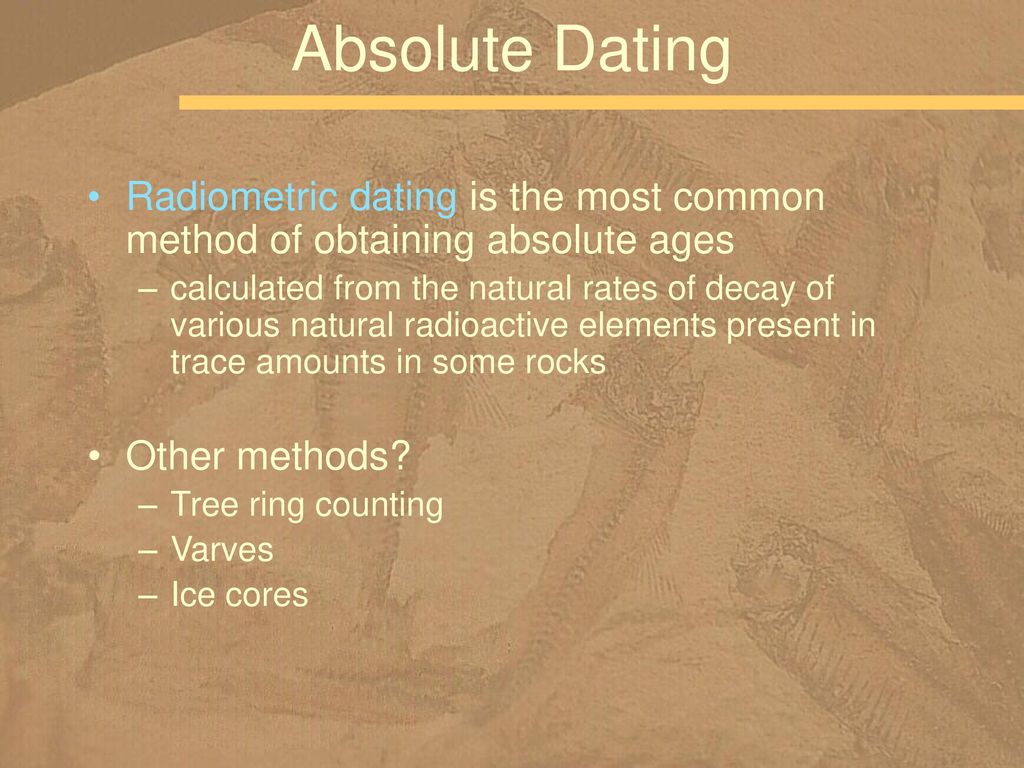 Absolute Dating

• Radiometric dating is the most common method of obtaining absolute ages
– calculated from the natural rates of decay of various natural radioactive elements present in trace amounts in some rocks

• Other methods?
– Tree ring counting
– Varves
– Ice cores